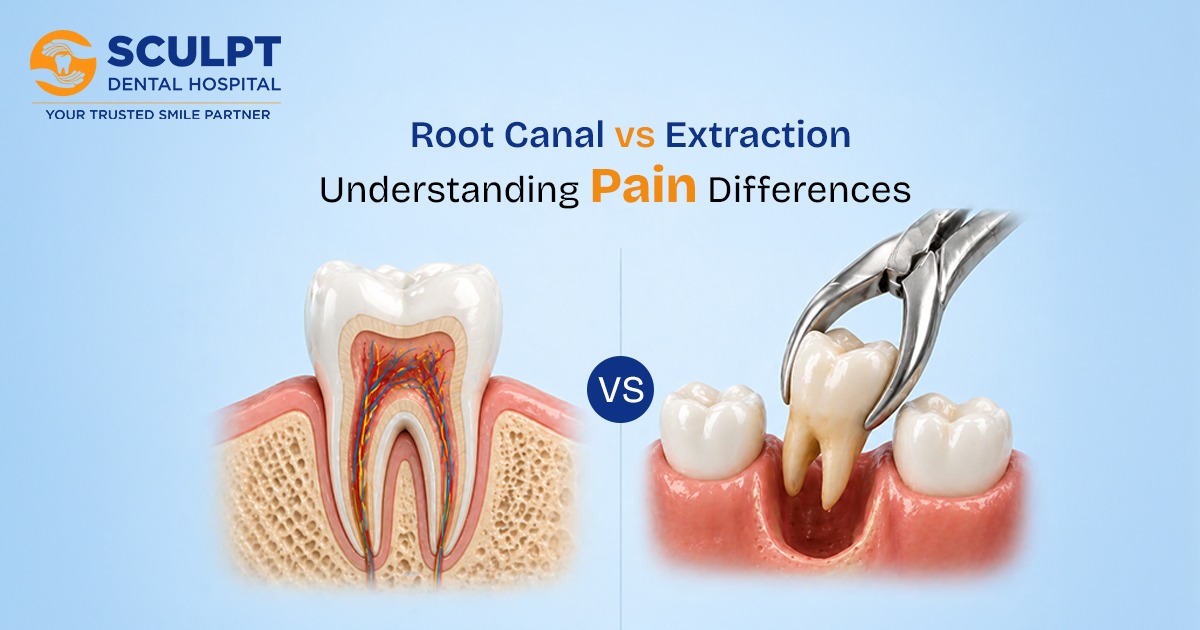 SCULPT
DENTAL HOSPITAL
YOUR TRUSTED SMILE PARTNER

Root Canal vs Extraction
Understanding Pain Differences

VS